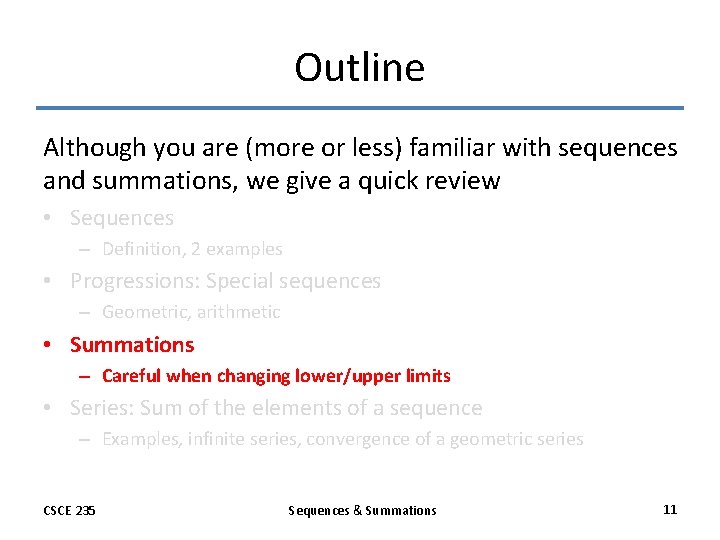 Outline

Although you are (more or less) familiar with sequences and summations, we give a quick review

• Sequences
– Definition, 2 examples
• Progressions: Special sequences
– Geometric, arithmetic
• Summations
– Careful when changing lower/upper limits
• Series: Sum of the elements of a sequence
– Examples, infinite series, convergence of a geometric series

CSCE 235 Sequences & Summations 11